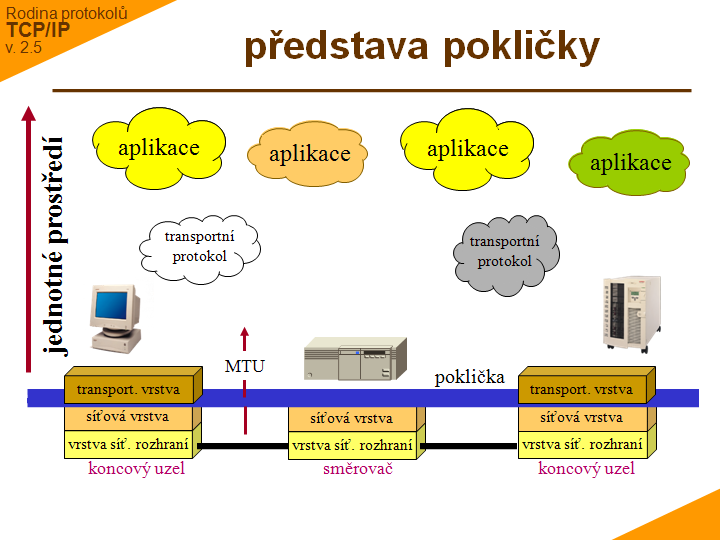 Rodina protokolů
TCP/IP
v. 2.5

představa pokličky

jednotné prostředí

aplikace

aplikace

aplikace

aplikace

transportní protokol

transportní protokol

MTU

poklička

transport. vrstva

síťová vrstva

vrstva síť. rozhraní

koncový uzel

síťová vrstva

vrstva síť. rozhraní

směrovač

transport. vrstva

síťová vrstva

vrstva síť. rozhraní

koncový uzel